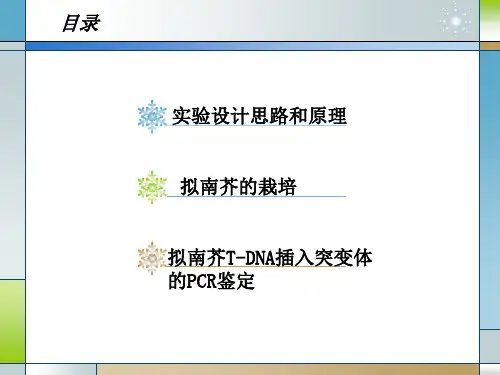 目录

实验设计思路和原理

拟南芥的栽培

拟南芥T-DNA插入突变体的PCR鉴定